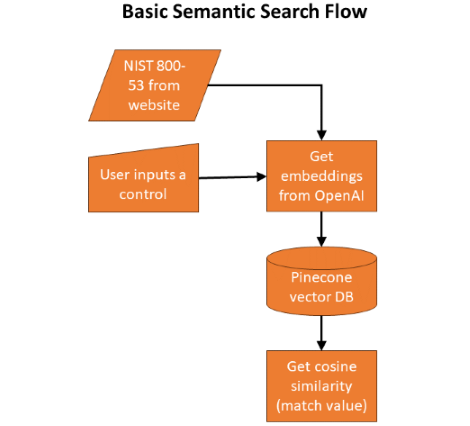 Basic Semantic Search Flow

NIST 800-53 from website

User inputs a control

Get embeddings from OpenAI

Pinecone vector DB

Get cosine similarity (match value)